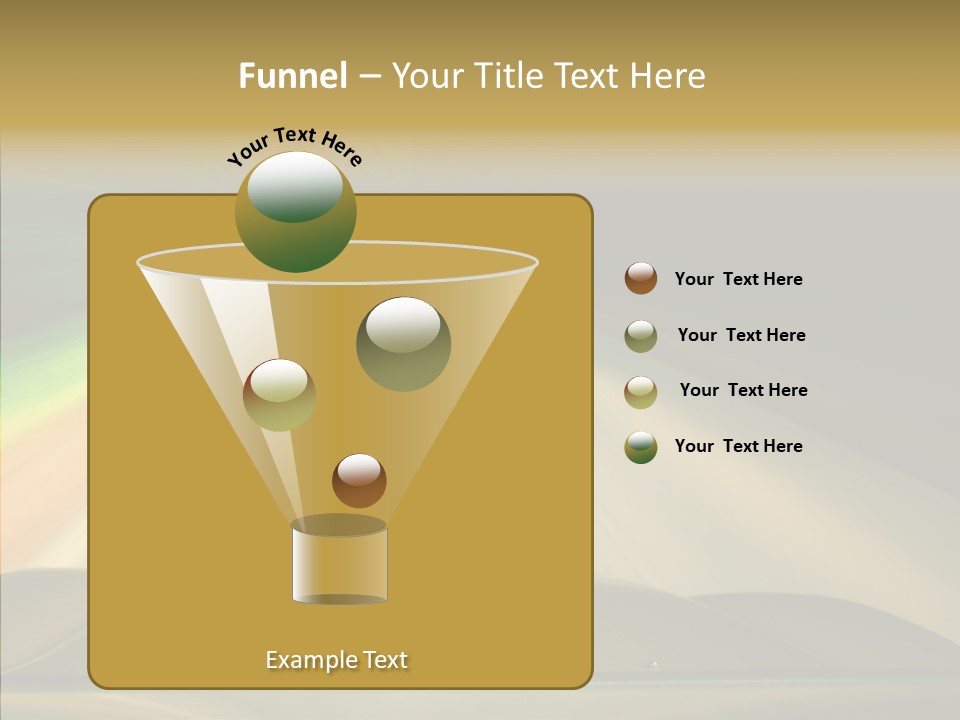 Funnel – Your Title Text Here

Your Text Here

Example Text

Your Text Here

Your Text Here

Your Text Here

Your Text Here